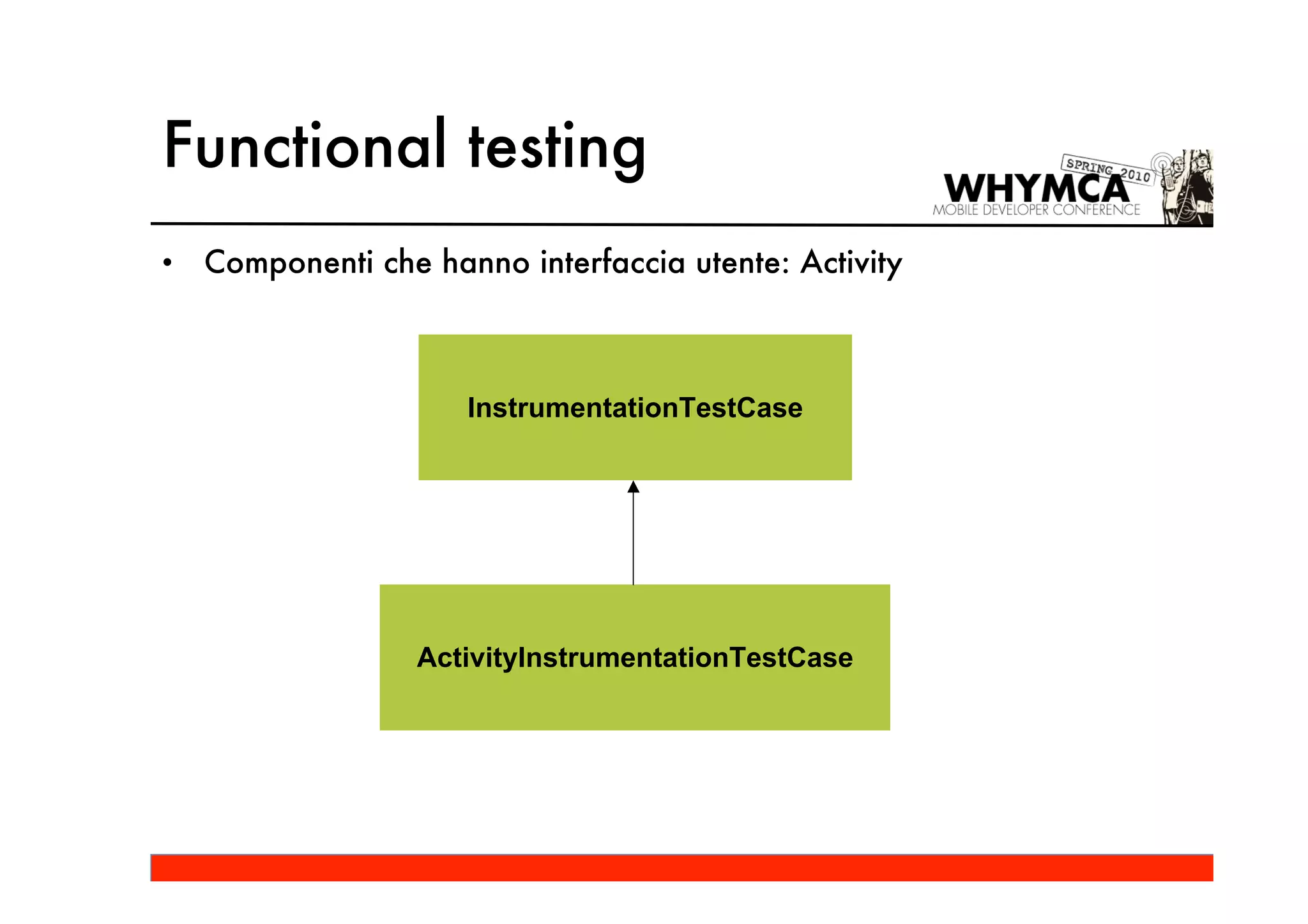 Functional testing

SPRING 2010
WHYMCA
MOBILE DEVELOPER CONFERENCE

• Componenti che hanno interfaccia utente: Activity

InstrumentationTestCase

ActivityInstrumentationTestCase